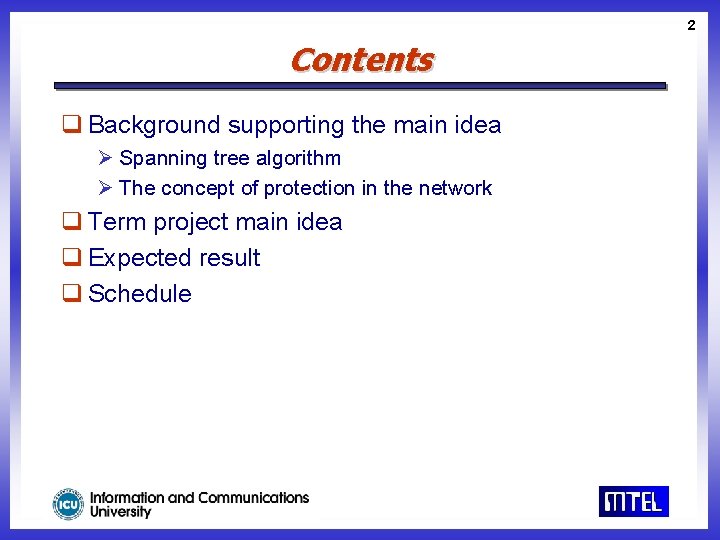 2

Contents

❑ Background supporting the main idea
➢ Spanning tree algorithm
➢ The concept of protection in the network
❑ Term project main idea
❑ Expected result
❑ Schedule

ICU Information and Communications University

MTEL